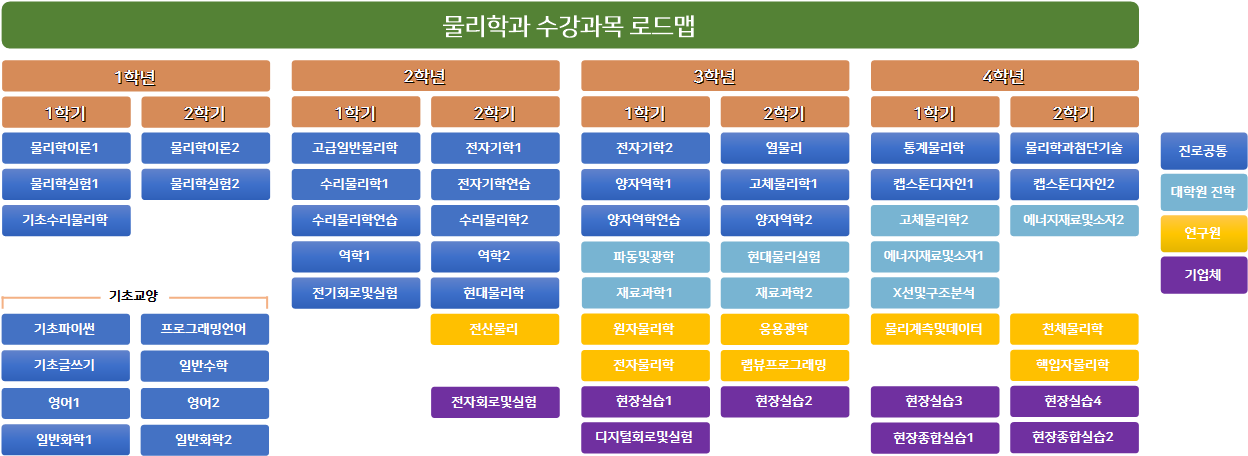 물리학과 수강과목 로드맵

1학년

1학기

물리학이론1

물리학실험1

기초수리물리학

2학기

물리학이론2

물리학실험2

기초교양

기초파이썬

기초글쓰기

영어1

일반화학1

프로그래밍언어

일반수학

영어2

일반화학2

2학년

1학기

고급일반물리학

수리물리학1

수리물리학연습

역학1

전기회로및실험

2학기

전자기학1

전자기학연습

수리물리학2

역학2

현대물리학

전산물리

전자회로및실험

3학년

1학기

전자기학2

양자역학1

양자역학연습

파동및광학

재료과학1

원자물리학

전자물리학

현장실습1

디지털회로및실험

2학기

열물리

고체물리학1

양자역학2

현대물리실험

재료과학2

응용광학

랩뷰프로그래밍

현장실습2

4학년

1학기

통계물리학

캡스톤디자인1

고체물리학2

에너지재료및소자1

X선및구조분석

물리계측및데이터

현장실습3

현장종합실습1

2학기

물리학과첨단기술

캡스톤디자인2

에너지재료및소자2

천체물리학

핵입자물리학

현장실습4

현장종합실습2

진로공통

대학원 진학

연구원

기업체